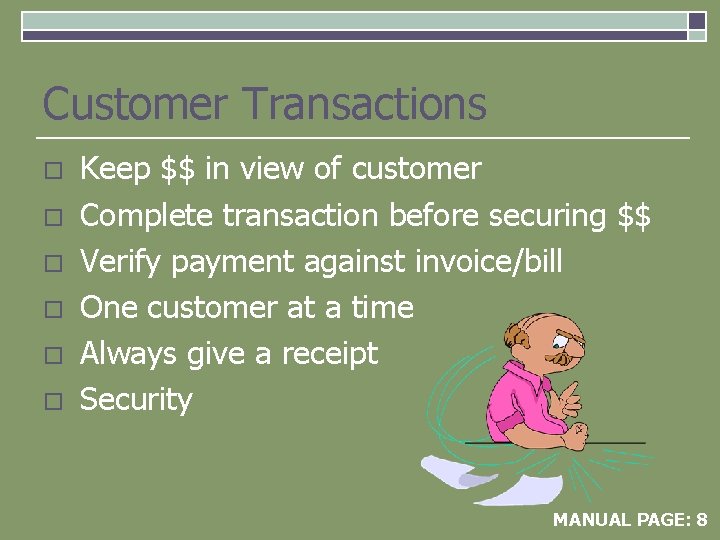 Customer Transactions

□ Keep \$\$ in view of customer
□ Complete transaction before securing \$\$
□ Verify payment against invoice/bill
□ One customer at a time
□ Always give a receipt
□ Security

MANUAL PAGE: 8